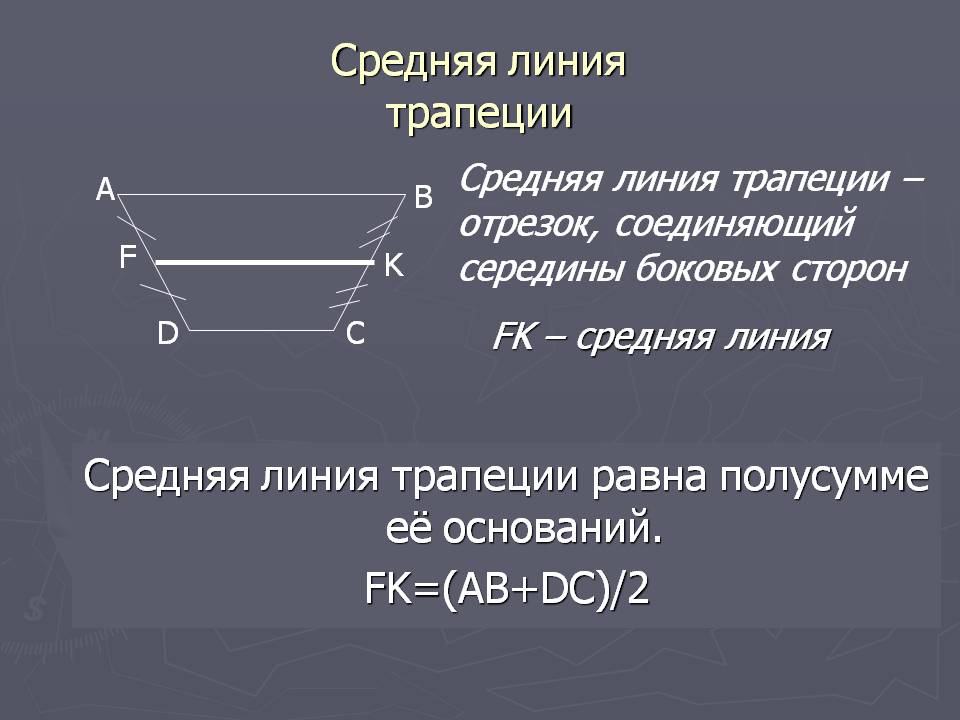 Средняя линия трапеции

A
B
F
K
D
C

Средняя линия трапеции – отрезок, соединяющий середины боковых сторон

FK – средняя линия

Средняя линия трапеции равна полусумме её оснований.

FK=(AB+DC)/2